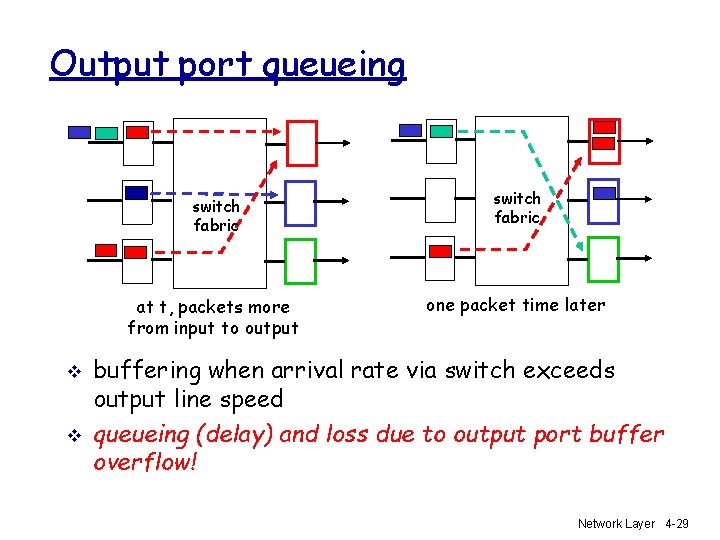 Output port queueing

switch fabric

at t, packets more from input to output

switch fabric

one packet time later

❖ buffering when arrival rate via switch exceeds output line speed

❖ queueing (delay) and loss due to output port buffer overflow!

Network Layer 4-29